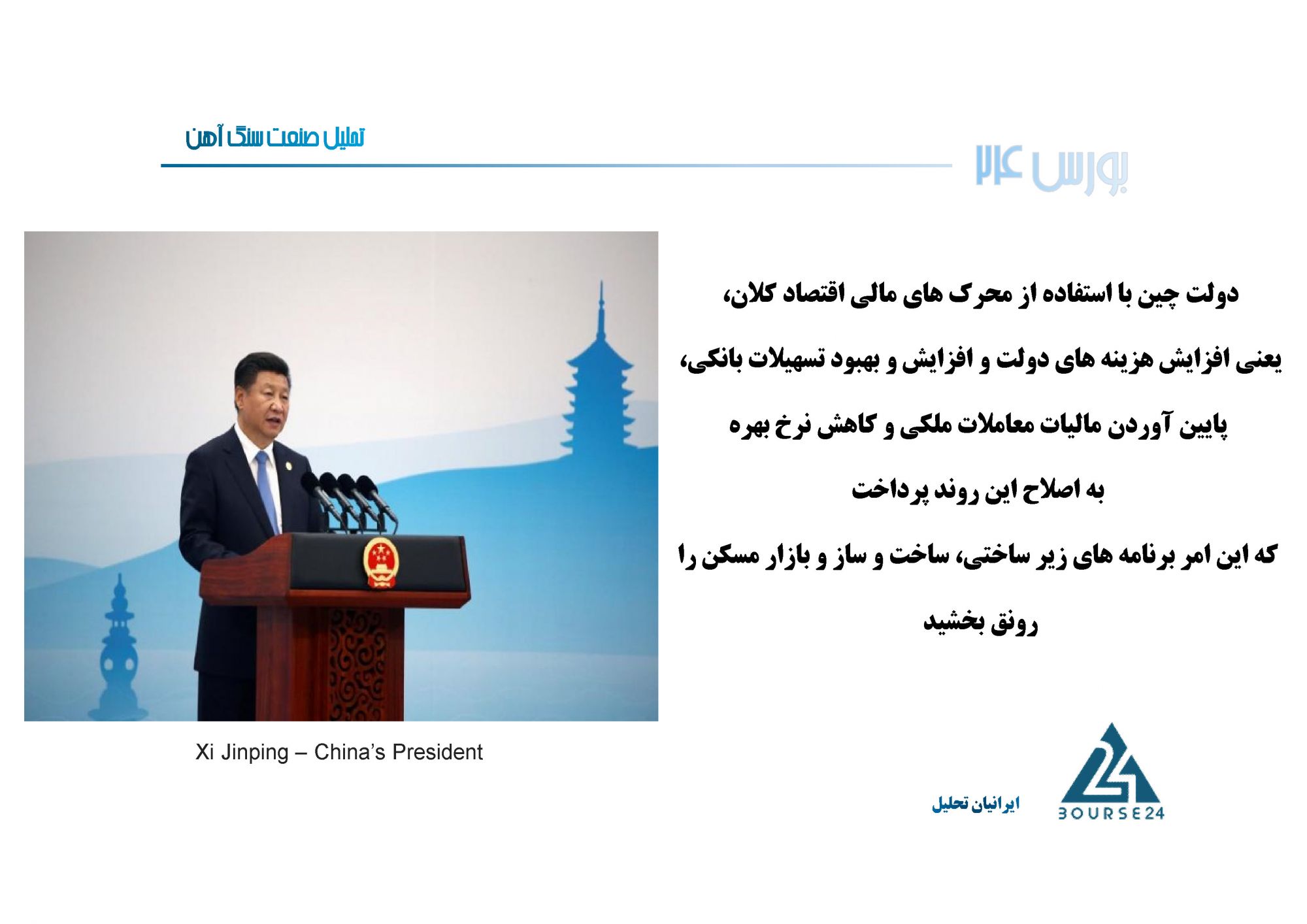 تحلیل صنعت سنگ آهن

بورس ۲۴

دولت چین با استفاده از محرک های مالی اقتصاد کلان،
یعنی افزایش هزینه های دولت و افزایش و بهبود تسهیلات بانکی،
پایین آوردن مالیات معاملات ملکی و کاهش نرخ بهره
به اصلاح این روند پرداخت
که این امر برنامه های زیر ساختی، ساخت و ساز و بازار مسکن را
رونق بخشید

Xi Jinping – China's President

ایرانیان تحلیل

BOURSE24